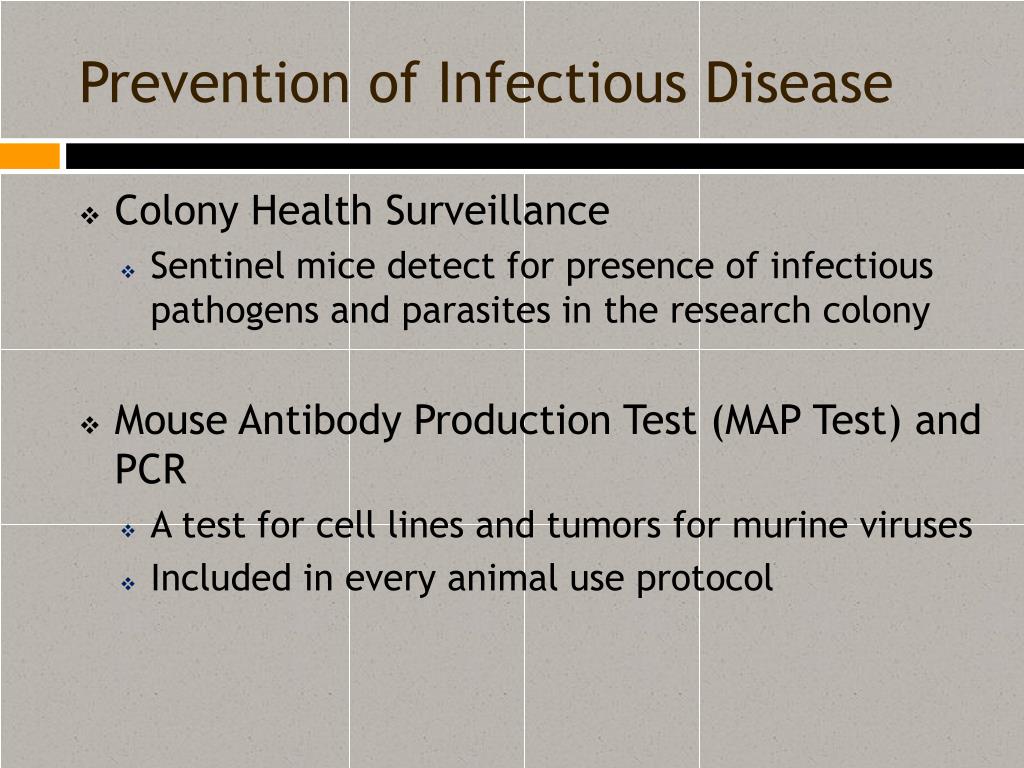 Prevention of Infectious Disease

❖ Colony Health Surveillance
❖ Sentinel mice detect for presence of infectious pathogens and parasites in the research colony

❖ Mouse Antibody Production Test (MAP Test) and PCR
❖ A test for cell lines and tumors for murine viruses
❖ Included in every animal use protocol